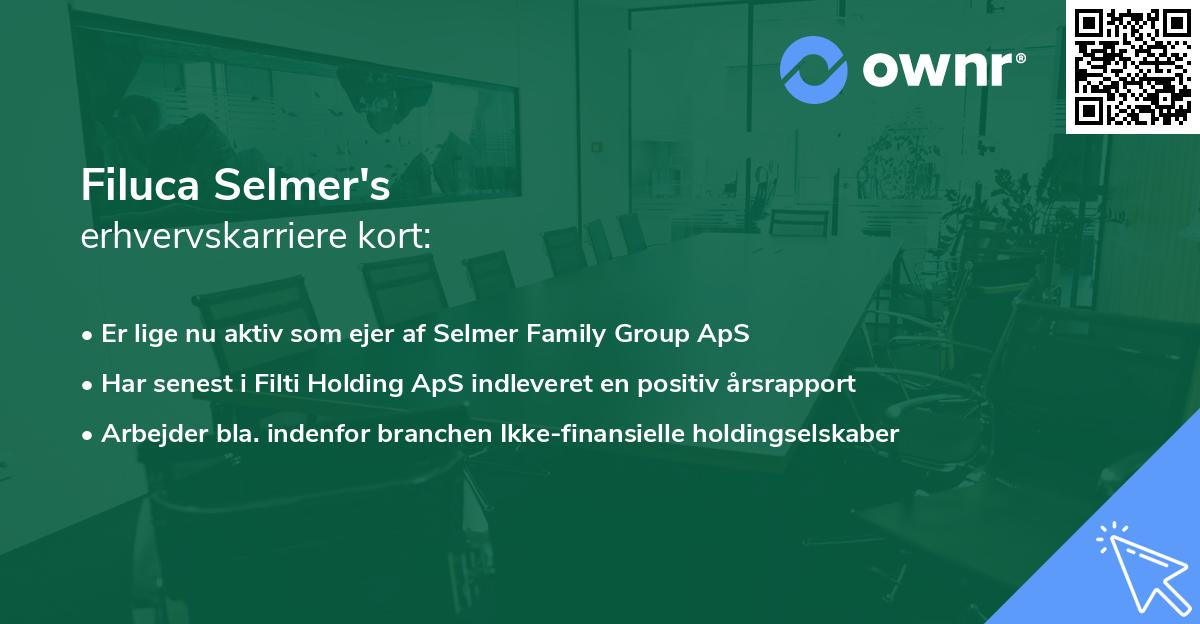 ownr®

Filuca Selmer's
erhvervskarriere kort:

• Er lige nu aktiv som ejer af Selmer Family Group ApS
• Har senest i Filti Holding ApS indleveret en positiv årsrapport
• Arbejder bla. indenfor branchen Ikke-finansielle holdingselskaber